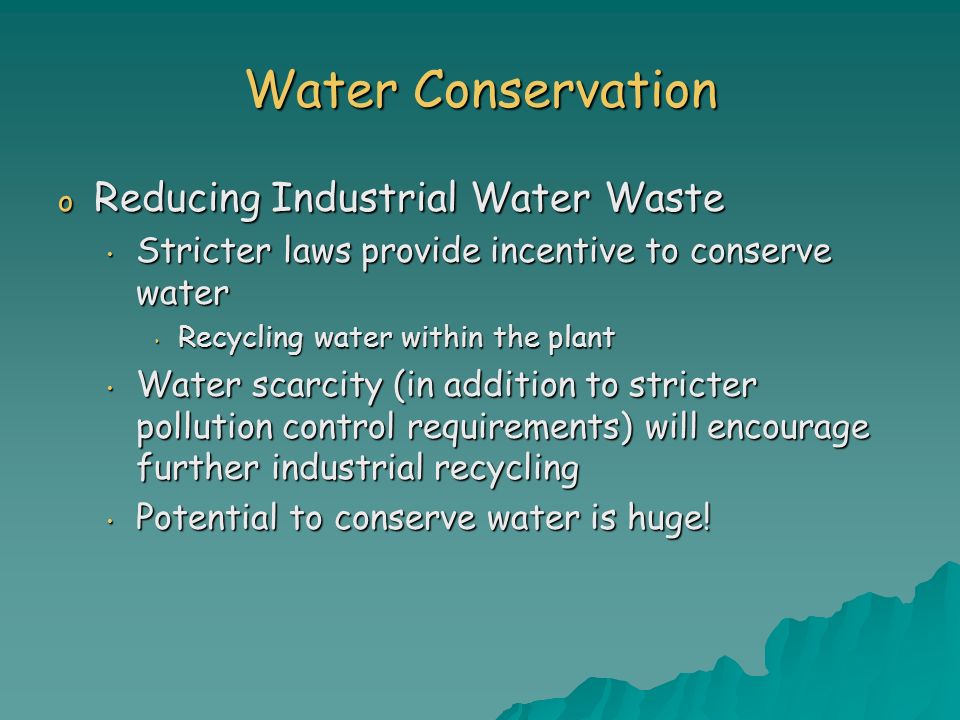 Water Conservation

o Reducing Industrial Water Waste
• Stricter laws provide incentive to conserve water
• Recycling water within the plant
• Water scarcity (in addition to stricter pollution control requirements) will encourage further industrial recycling
• Potential to conserve water is huge!